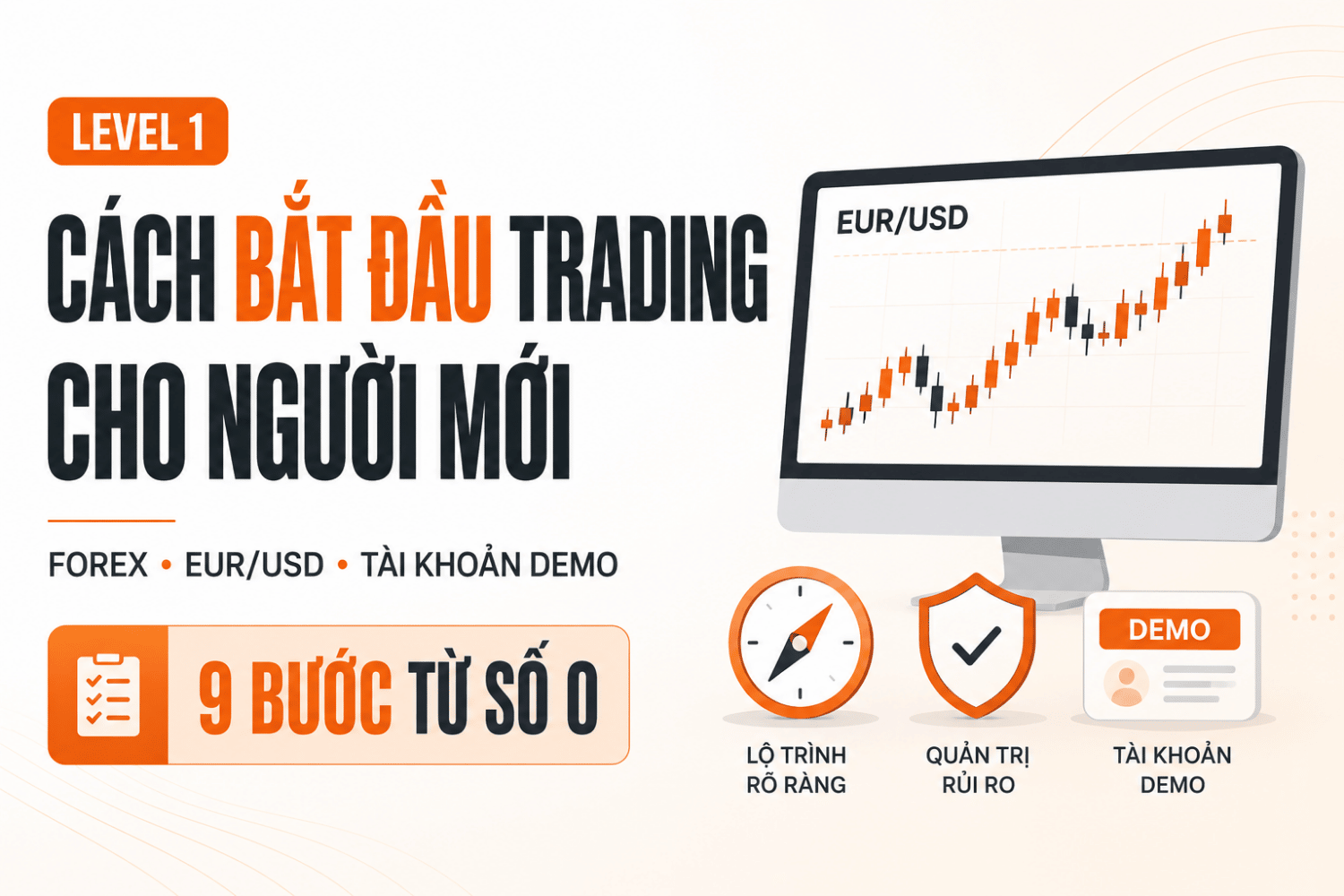 LEVEL 1

CÁCH BẮT ĐẦU TRADING CHO NGƯỜI MỚI

FOREX • EUR/USD • TÀI KHOẢN DEMO

9 BƯỚC TỪ SỐ 0

EUR/USD

DEMO

LỘ TRÌNH RÕ RÀNG

QUẢN TRỊ RỦI RO

TÀI KHOẢN DEMO